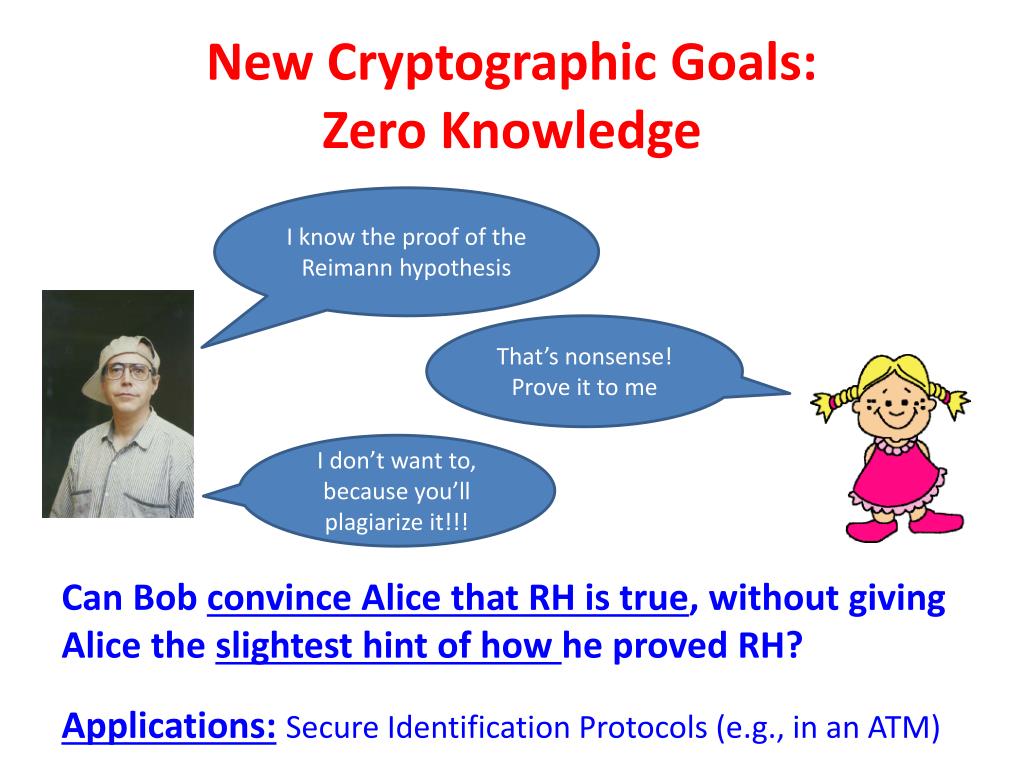 New Cryptographic Goals:
Zero Knowledge

I know the proof of the Reimann hypothesis

That's nonsense! Prove it to me

I don't want to, because you'll plagiarize it!!!

Can Bob convince Alice that RH is true, without giving Alice the slightest hint of how he proved RH?

Applications: Secure Identification Protocols (e.g., in an ATM)